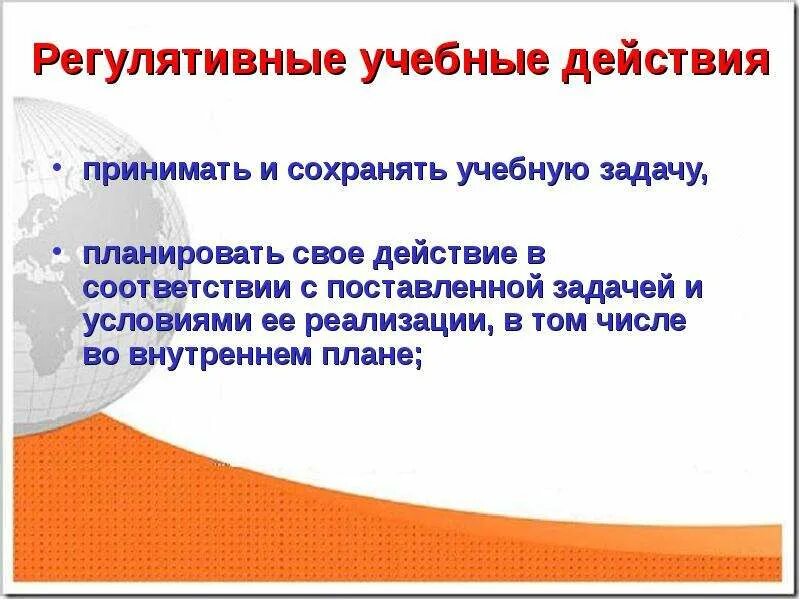 Регулятивные учебные действия

• принимать и сохранять учебную задачу,

• планировать свое действие в соответствии с поставленной задачей и условиями ее реализации, в том числе во внутреннем плане;